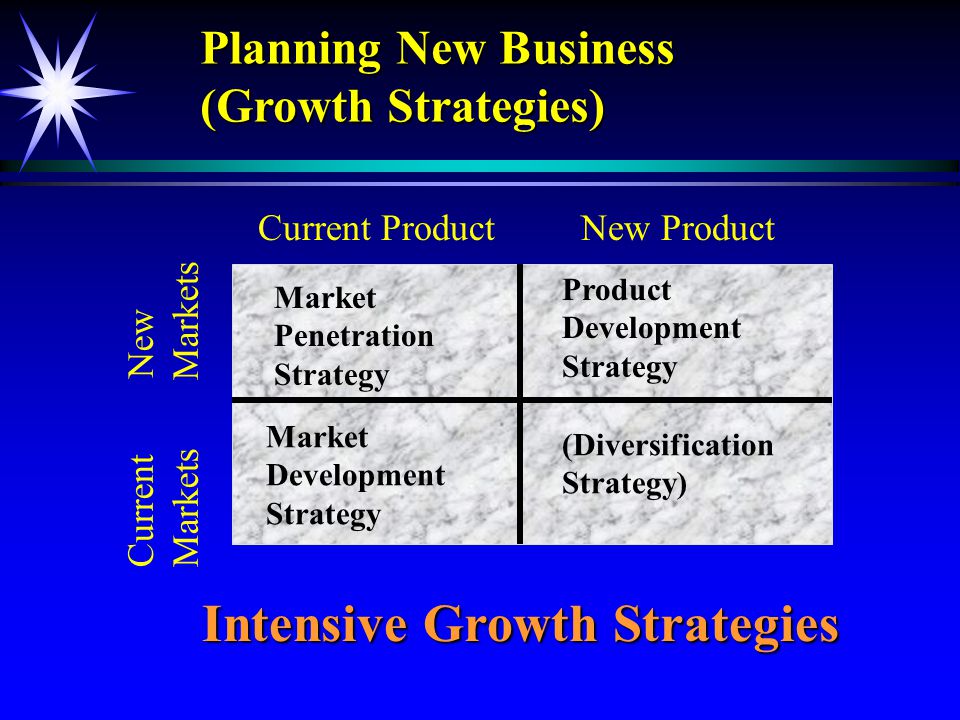 Planning New Business
(Growth Strategies)

|  | Current Product | New Product |
|---|---|---|
| New Markets | Market Penetration Strategy | Product Development Strategy |
| Current Markets | Market Development Strategy | (Diversification Strategy) |

Intensive Growth Strategies